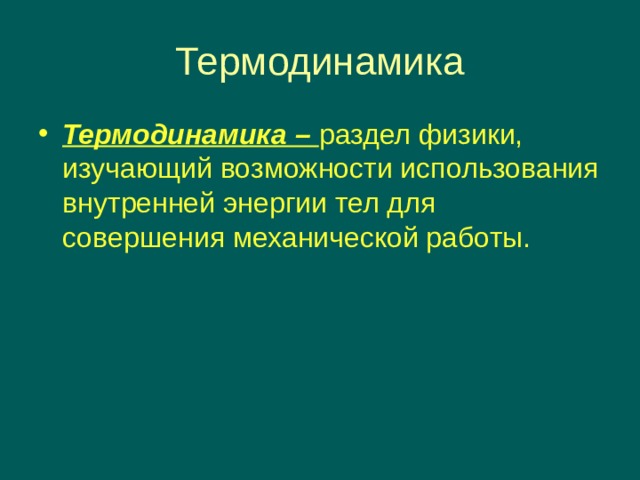 Термодинамика

• Термодинамика – раздел физики, изучающий возможности использования внутренней энергии тел для совершения механической работы.